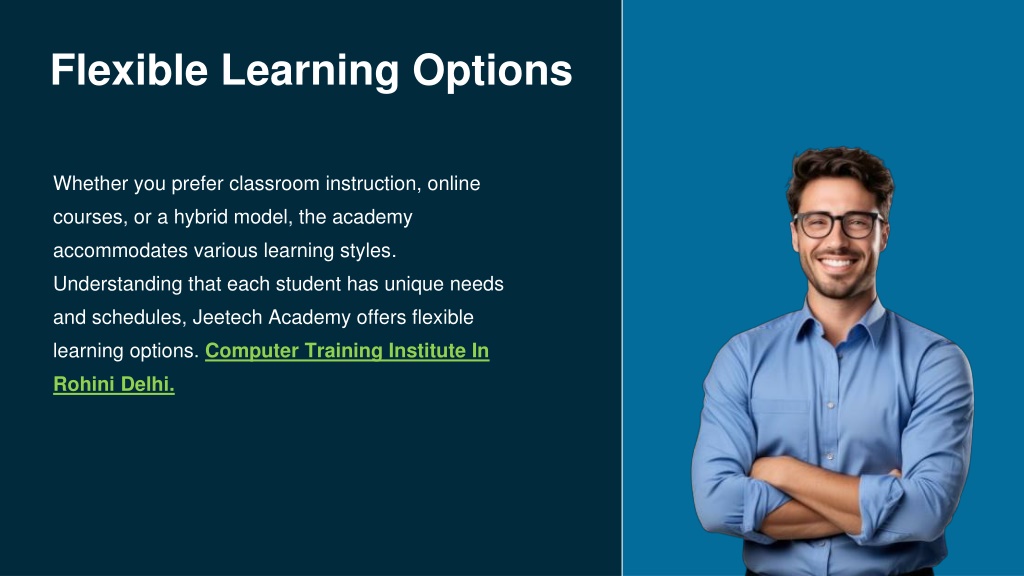 Flexible Learning Options

Whether you prefer classroom instruction, online courses, or a hybrid model, the academy accommodates various learning styles. Understanding that each student has unique needs and schedules, Jeetech Academy offers flexible learning options. Computer Training Institute In Rohini Delhi.